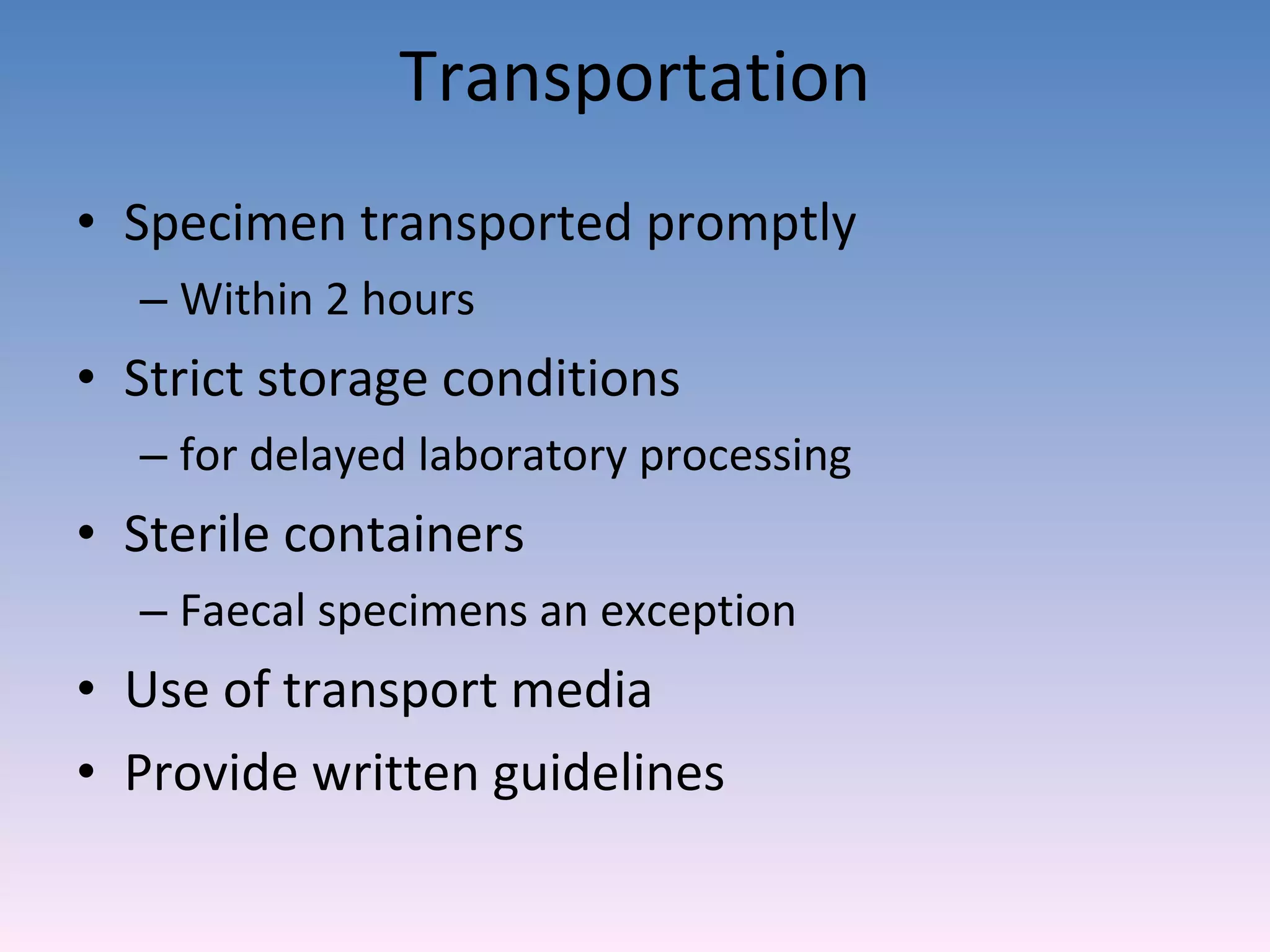 Transportation

• Specimen transported promptly
– Within 2 hours
• Strict storage conditions
– for delayed laboratory processing
• Sterile containers
– Faecal specimens an exception
• Use of transport media
• Provide written guidelines